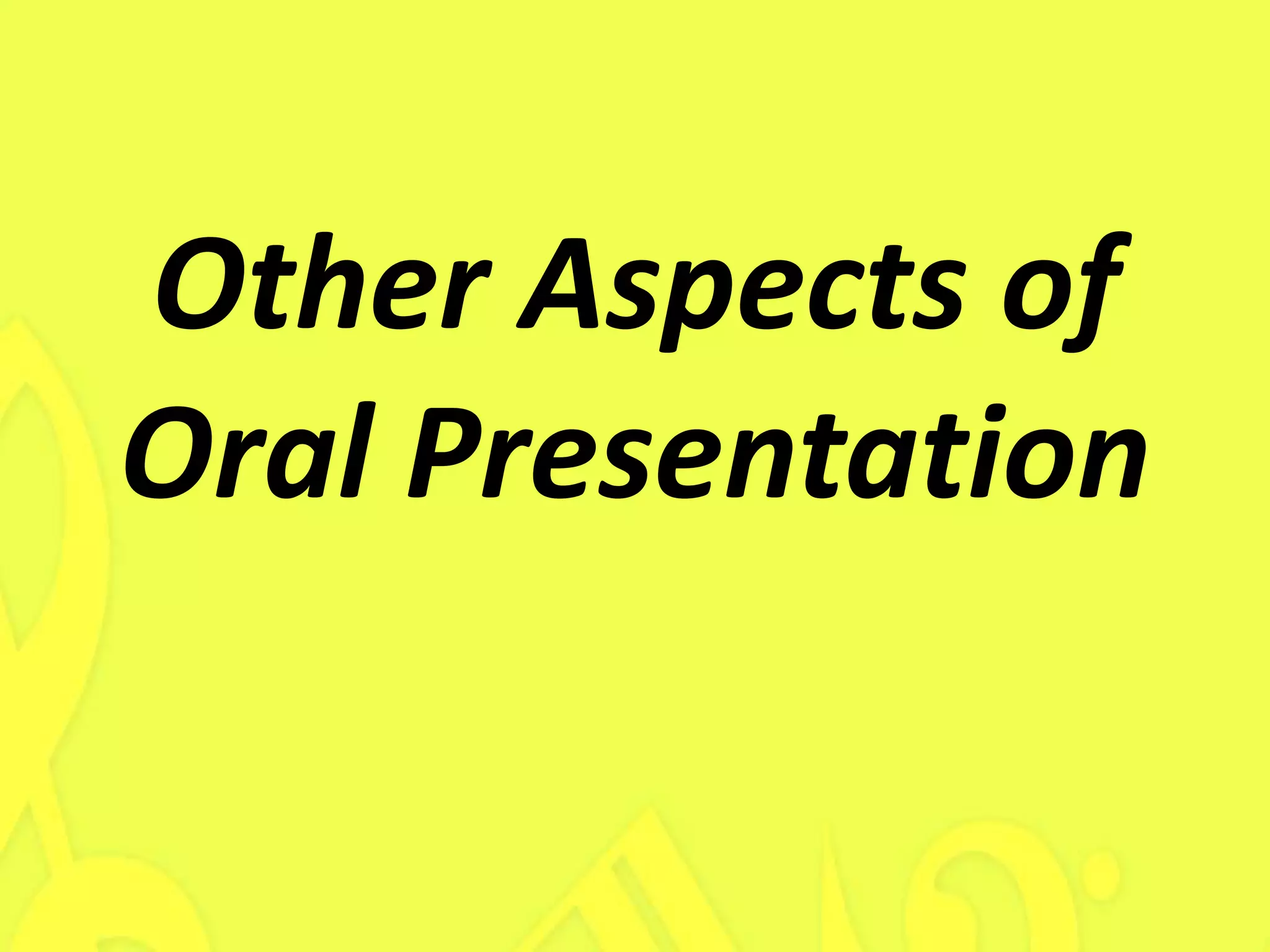 Other Aspects of Oral Presentation